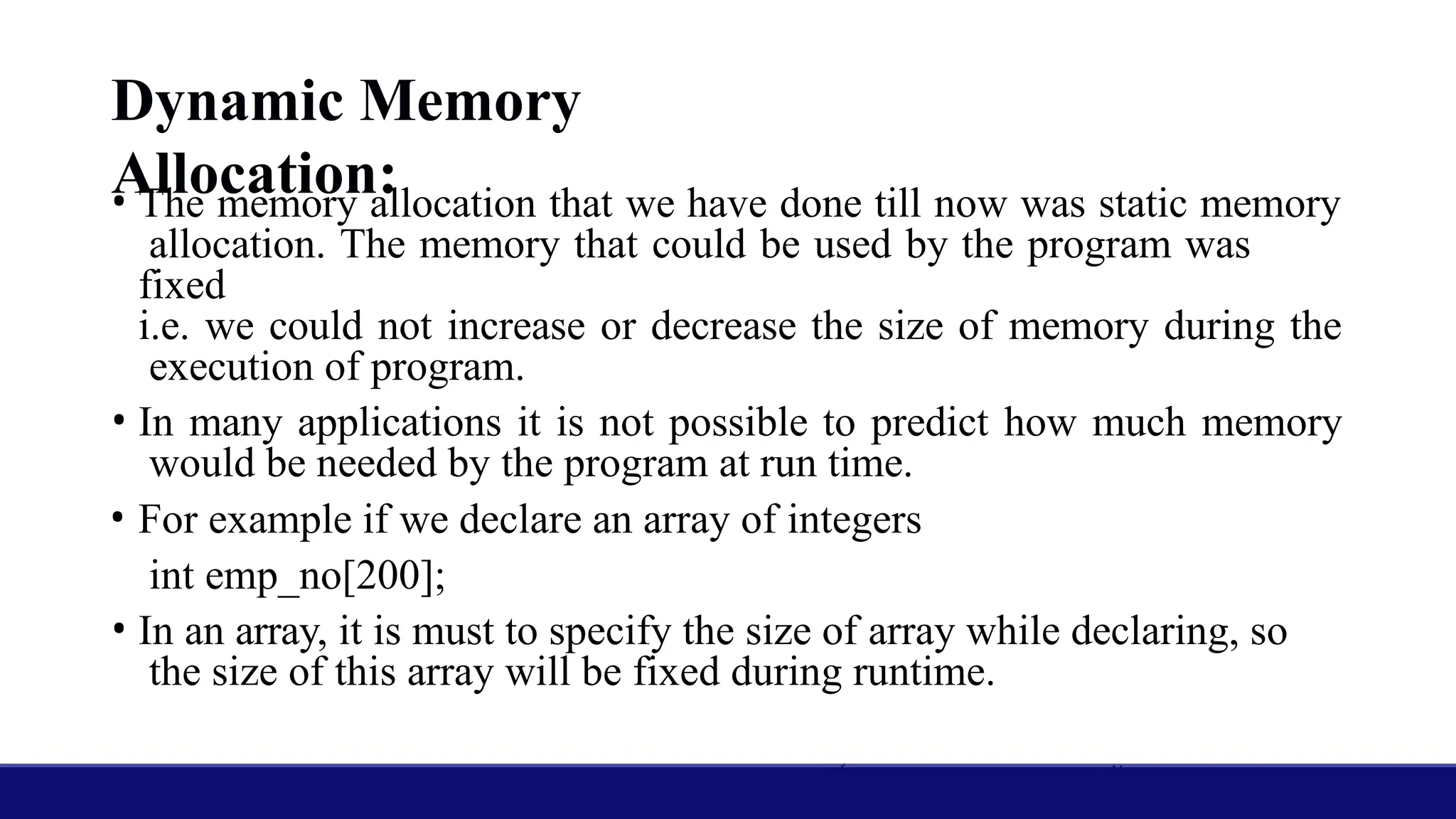 Dynamic Memory Allocation:

• The memory allocation that we have done till now was static memory allocation. The memory that could be used by the program was fixed
i.e. we could not increase or decrease the size of memory during the execution of program.

• In many applications it is not possible to predict how much memory would be needed by the program at run time.

• For example if we declare an array of integers

int emp_no[200];

• In an array, it is must to specify the size of array while declaring, so the size of this array will be fixed during runtime.